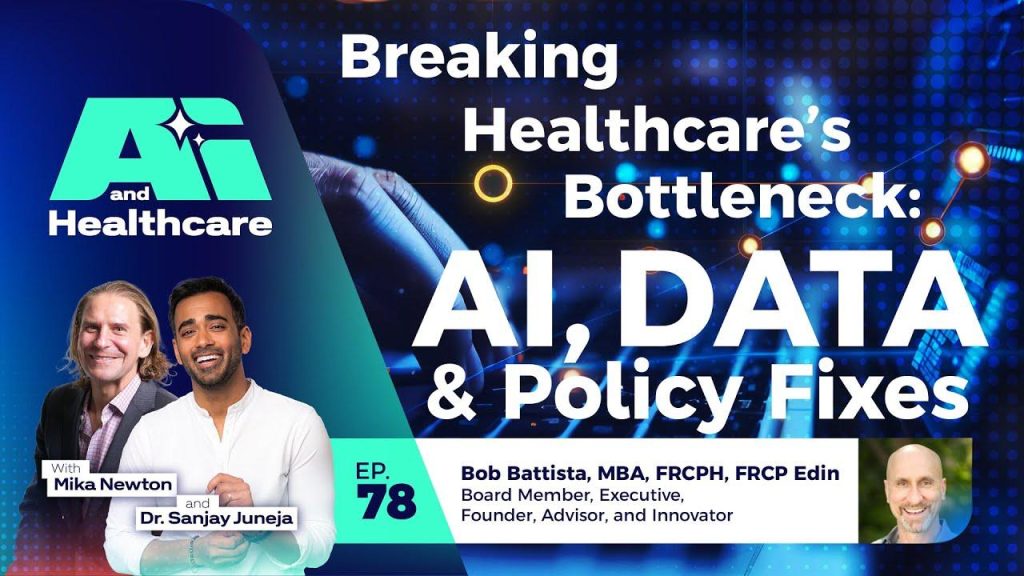 AI and Healthcare

Breaking Healthcare's Bottleneck: AI, DATA & Policy Fixes

With Mika Newton and Dr. Sanjay Juneja

EP. 78

Bob Battista, MBA, FRCPH, FRCP Edin
Board Member, Executive, Founder, Advisor, and Innovator